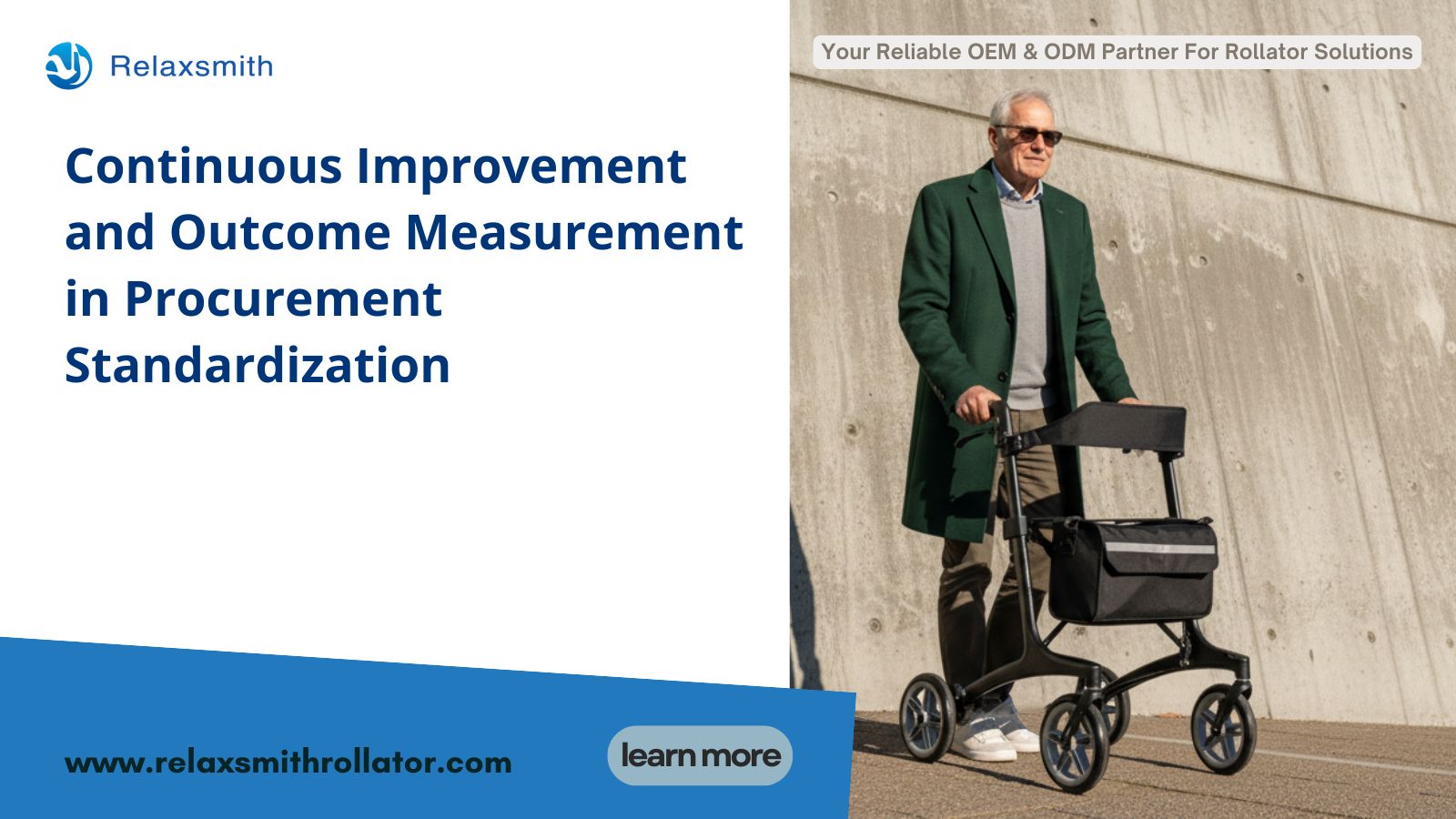 Relaxsmith

Your Reliable OEM & ODM Partner For Rollator Solutions

Continuous Improvement and Outcome Measurement in Procurement Standardization

www.relaxsmithrollator.com

learn more